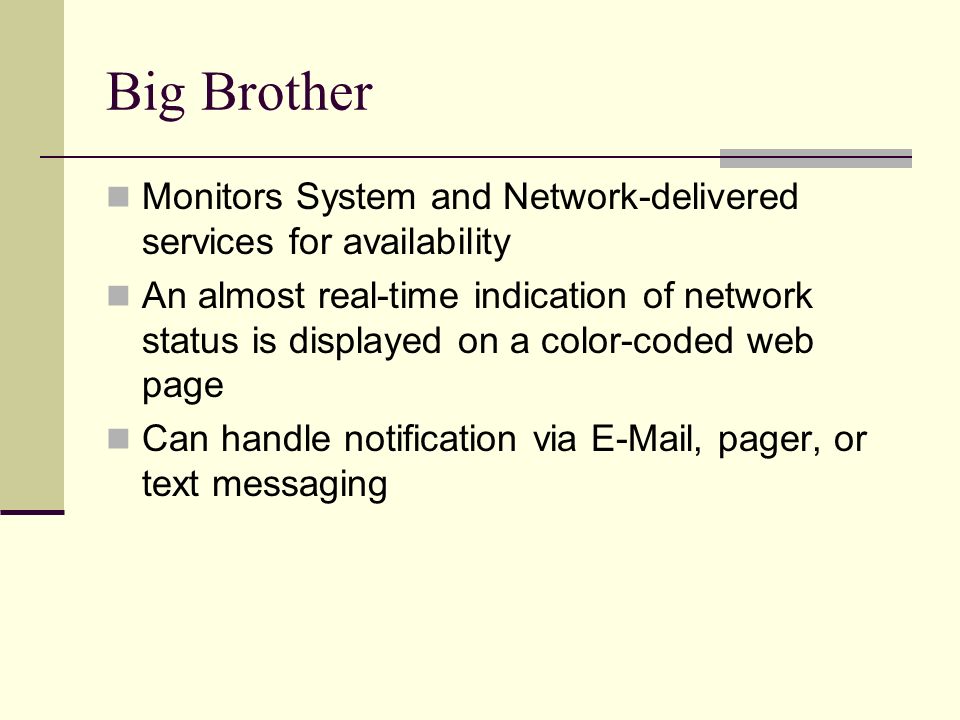 Big Brother

Monitors System and Network-delivered services for availability

An almost real-time indication of network status is displayed on a color-coded web page

Can handle notification via E-Mail, pager, or text messaging